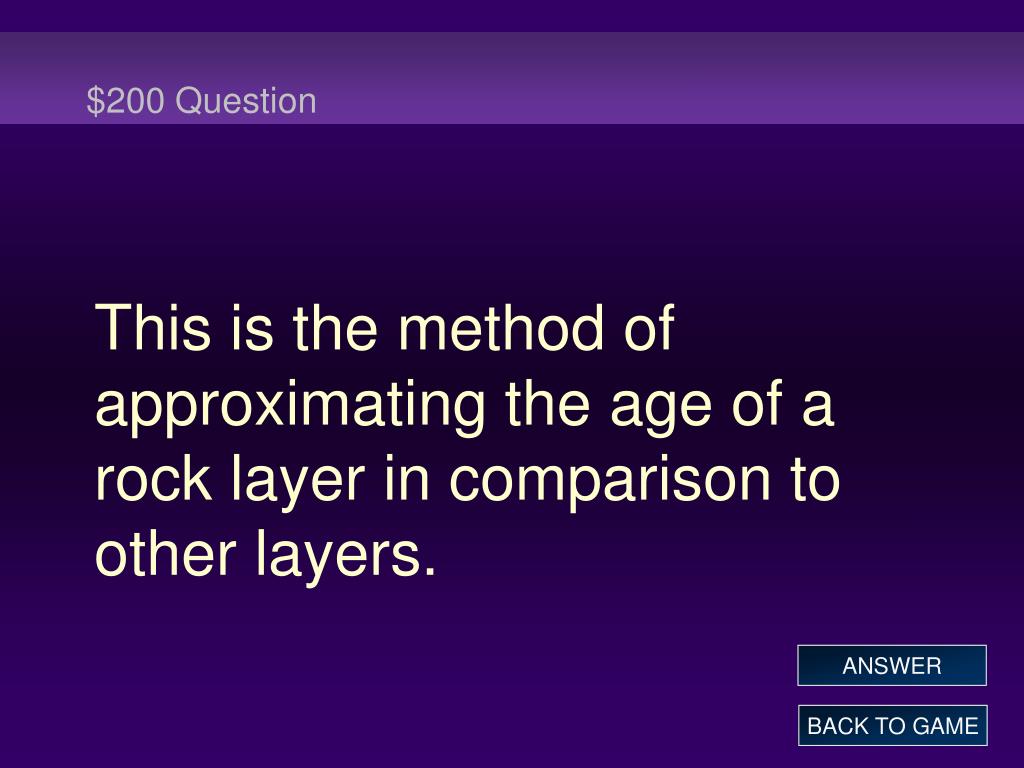 \$200 Question

This is the method of approximating the age of a rock layer in comparison to other layers.

ANSWER

BACK TO GAME